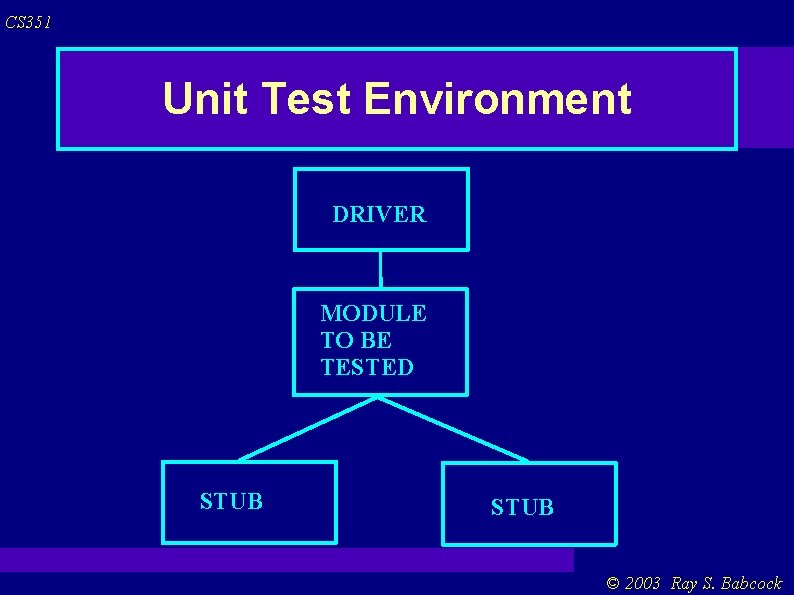 CS351

Unit Test Environment

DRIVER

MODULE TO BE TESTED

STUB

STUB

© 2003 Ray S. Babcock